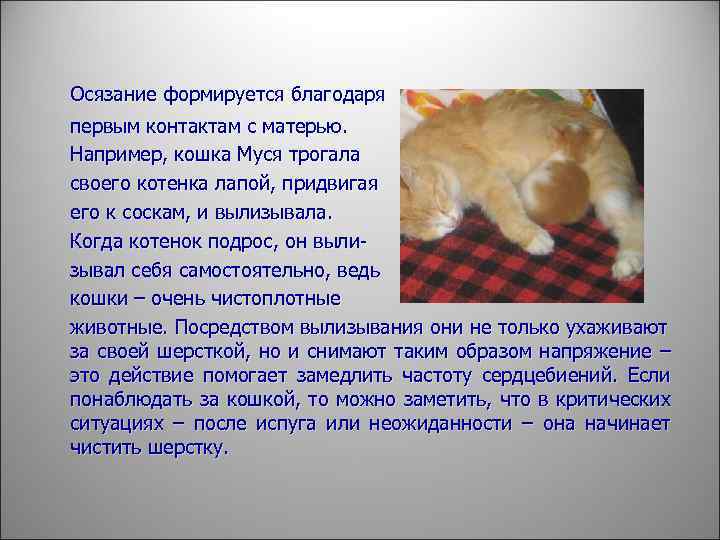 Осязание формируется благодаря первым контактам с матерью. Например, кошка Муся трогала своего котенка лапой, придвигая его к соскам, и вылизывала. Когда котенок подрос, он вылизывал себя самостоятельно, ведь кошки – очень чистоплотные животные. Посредством вылизывания они не только ухаживают за своей шерсткой, но и снимают таким образом напряжение – это действие помогает замедлить частоту сердцебиений. Если понаблюдать за кошкой, то можно заметить, что в критических ситуациях – после испуга или неожиданности – она начинает чистить шерстку.